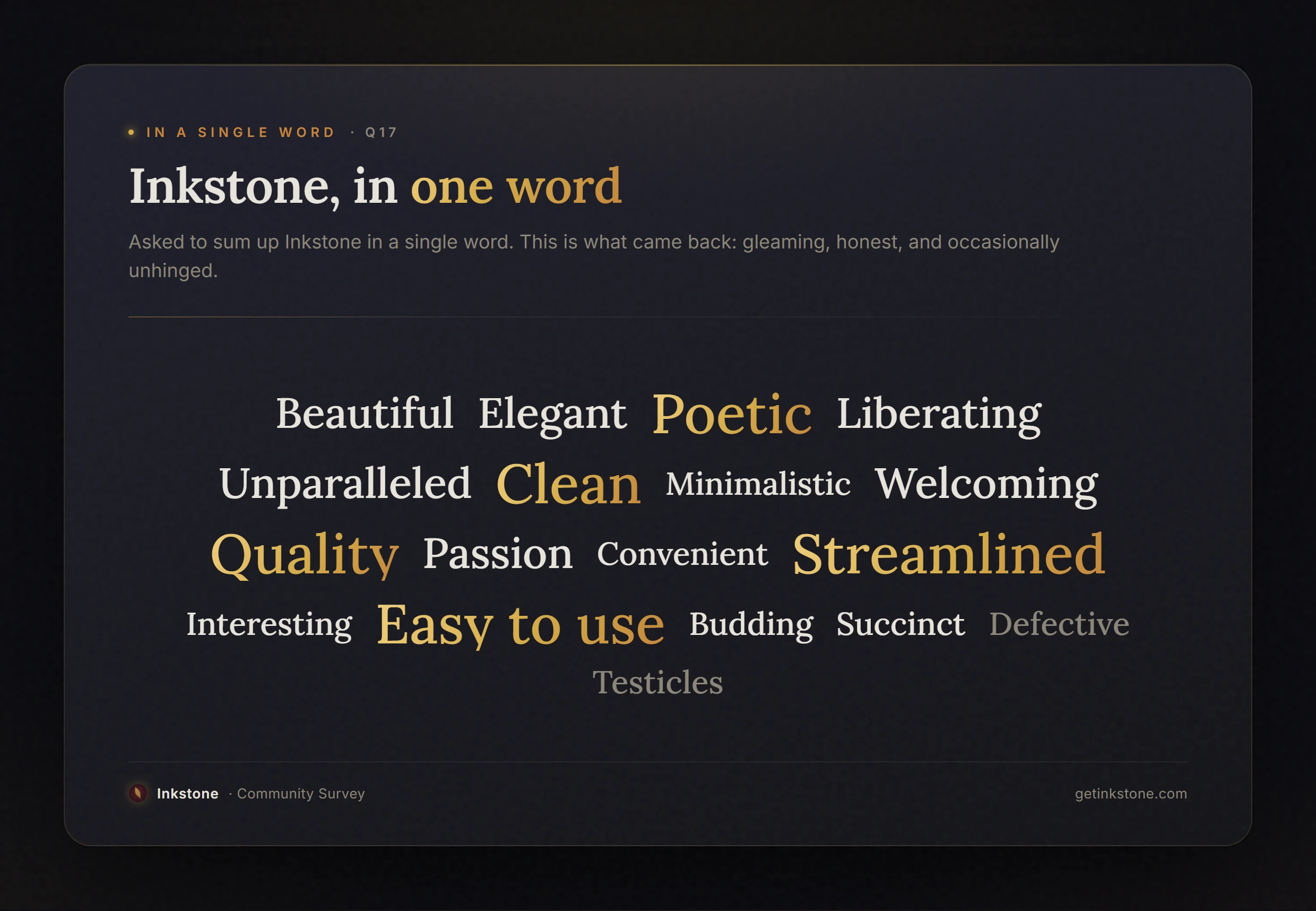 IN A SINGLE WORD · Q17

Inkstone, in one word

Asked to sum up Inkstone in a single word. This is what came back: gleaming, honest, and occasionally unhinged.

Beautiful Elegant Poetic Liberating
Unparalleled Clean Minimalistic Welcoming
Quality Passion Convenient Streamlined
Interesting Easy to use Budding Succinct Defective
Testicles

Inkstone · Community Survey

getinkstone.com